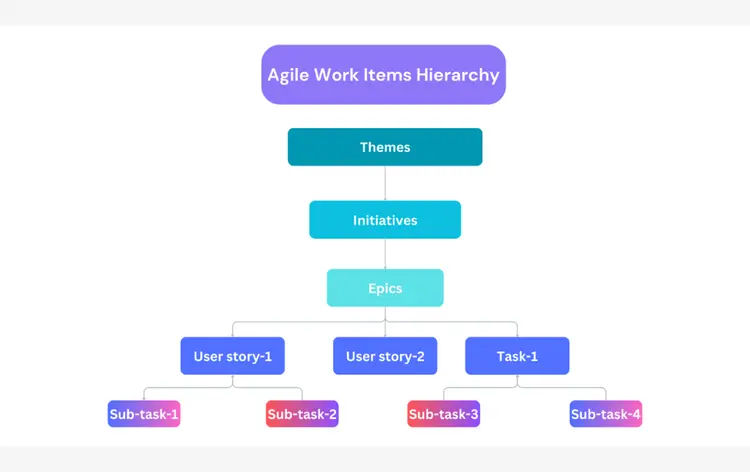 Agile Work Items Hierarchy

Themes

Initiatives

Epics

User story-1

User story-2

Task-1

Sub-task-1

Sub-task-2

Sub-task-3

Sub-task-4